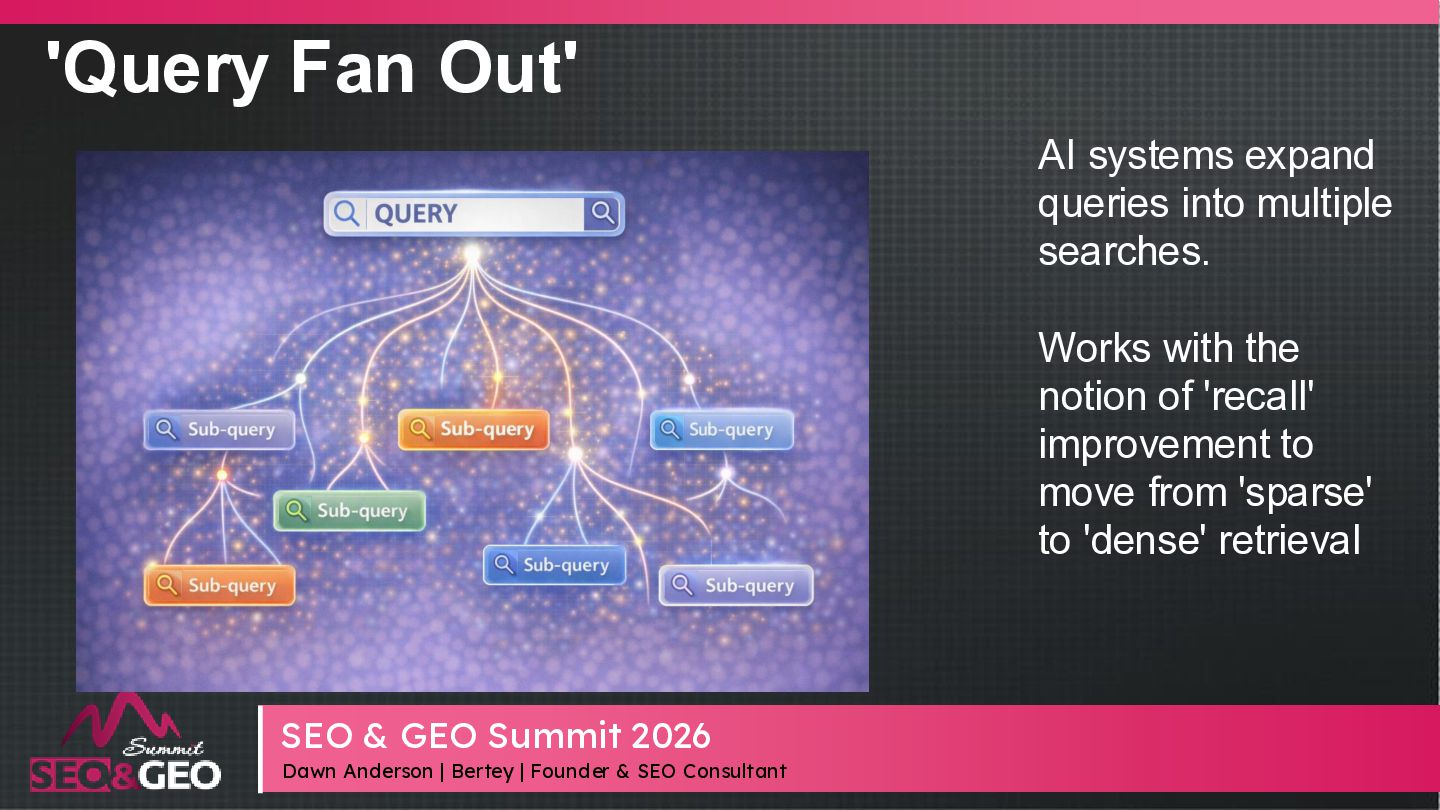 'Query Fan Out'

QUERY

Sub-query

Sub-query

Sub-query

Sub-query

Sub-query

Sub-query

Sub-query

AI systems expand queries into multiple searches.

Works with the notion of 'recall' improvement to move from 'sparse' to 'dense' retrieval

Summit SEO&GEO

SEO & GEO Summit 2026

Dawn Anderson | Bertey | Founder & SEO Consultant